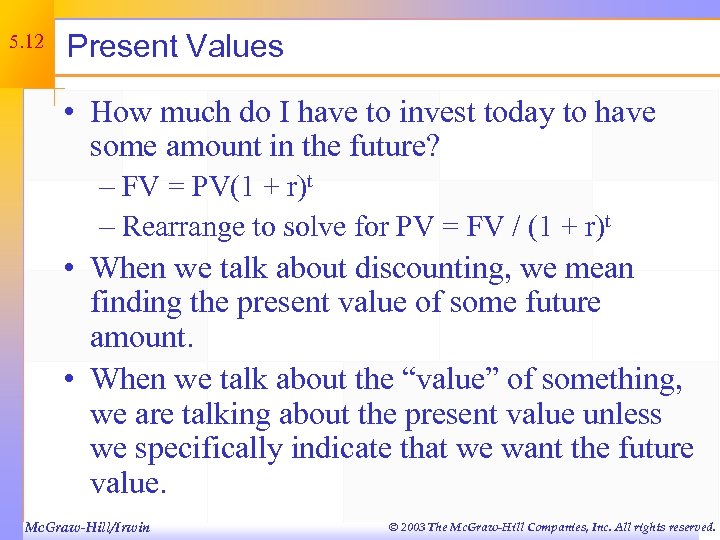 5.12

Present Values

• How much do I have to invest today to have some amount in the future?
– $FV = PV(1 + r)^t$
– Rearrange to solve for $PV = FV / (1 + r)^t$

• When we talk about discounting, we mean finding the present value of some future amount.

• When we talk about the “value” of something, we are talking about the present value unless we specifically indicate that we want the future value.

McGraw-Hill/Irwin

© 2003 The McGraw-Hill Companies, Inc. All rights reserved.